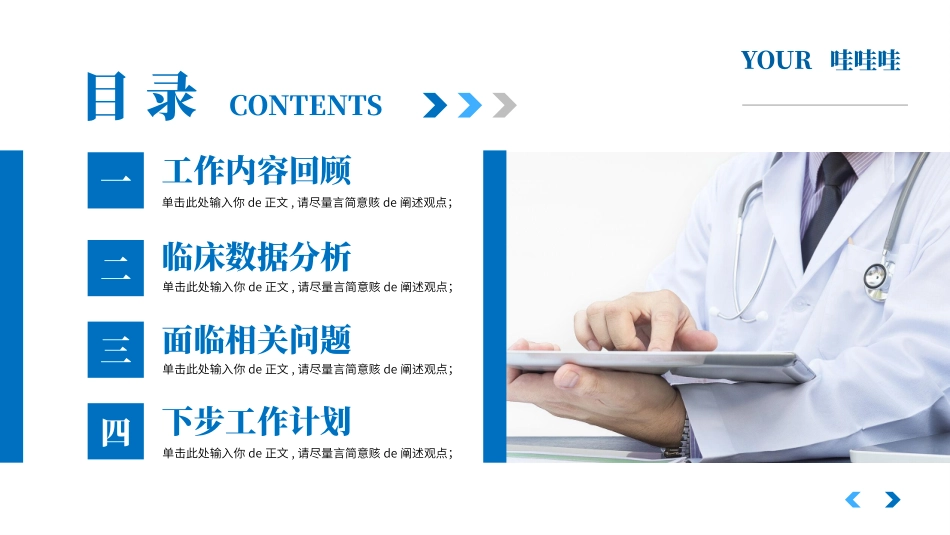 YOUR 哇哇哇

目录 CONTENTS

一
工作内容回顾
单击此处输入你 de 正文，请尽量言简意赅 de 阐述观点；

二
临床数据分析
单击此处输入你 de 正文，请尽量言简意赅 de 阐述观点；

三
面临相关问题
单击此处输入你 de 正文，请尽量言简意赅 de 阐述观点；

四
下步工作计划
单击此处输入你 de 正文，请尽量言简意赅 de 阐述观点；